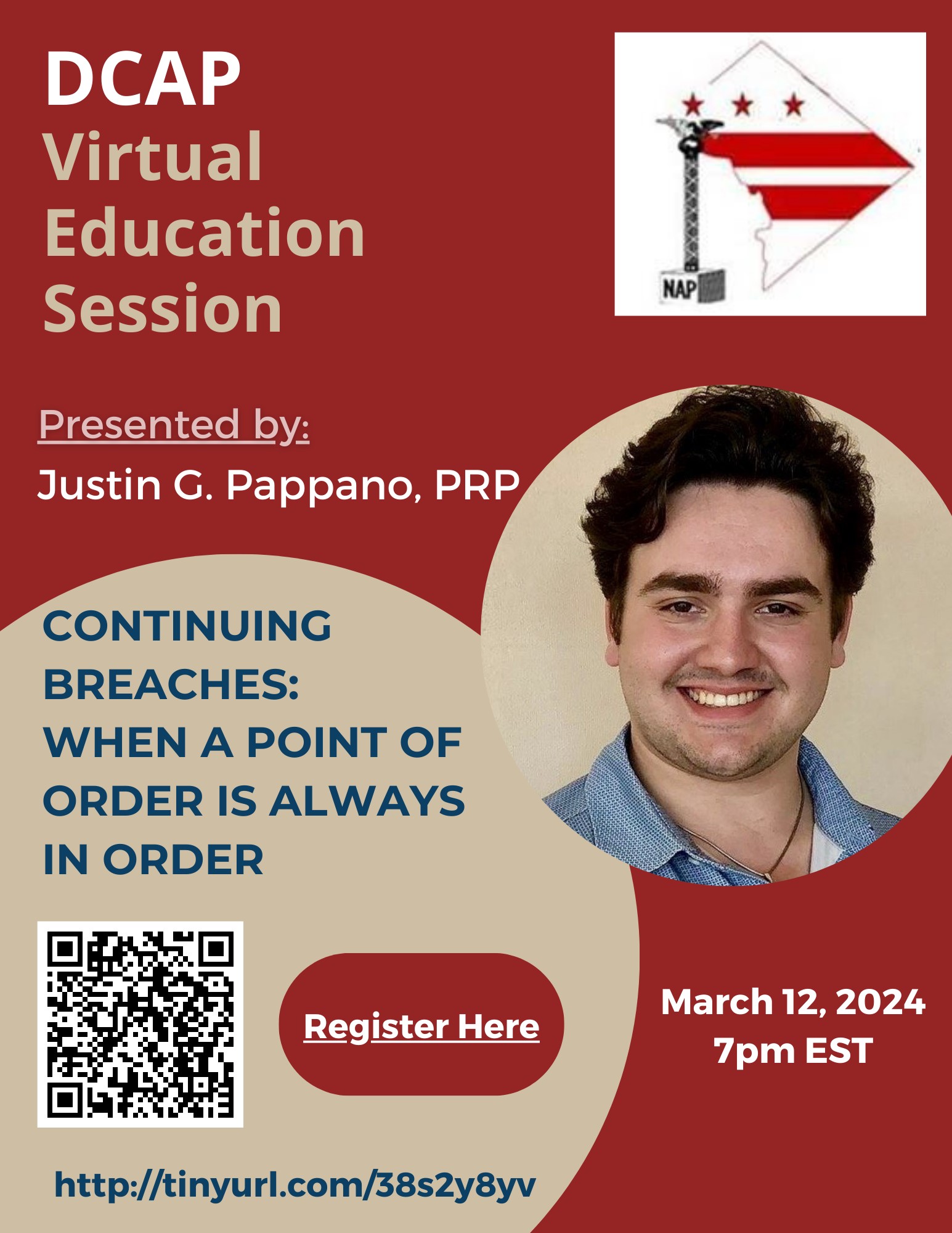 DCAP
Virtual Education Session

NAP

Presented by:
Justin G. Pappano, PRP

CONTINUING BREACHES: WHEN A POINT OF ORDER IS ALWAYS IN ORDER

Register Here

March 12, 2024
7pm EST

http://tinyurl.com/38s2y8yv